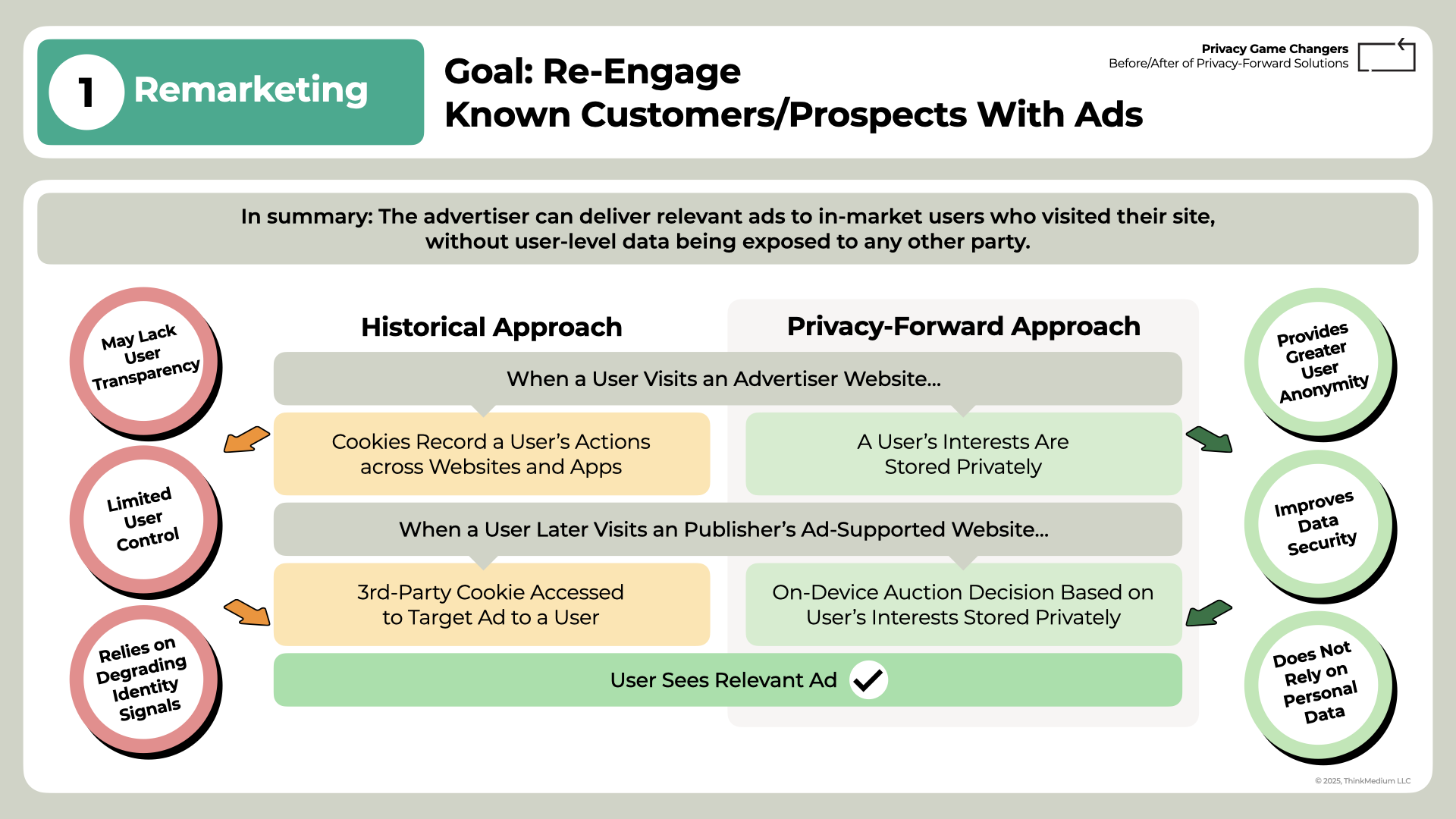 1 Remarketing

Goal: Re-Engage Known Customers/Prospects With Ads

Privacy Game Changers
Before/After of Privacy-Forward Solutions

In summary: The advertiser can deliver relevant ads to in-market users who visited their site, without user-level data being exposed to any other party.

May Lack User Transparency

Limited User Control

Relies on Degrading Identity Signals

Historical Approach

Privacy-Forward Approach

When a User Visits an Advertiser Website...

Cookies Record a User's Actions across Websites and Apps

A User's Interests Are Stored Privately

When a User Later Visits an Publisher's Ad-Supported Website...

3rd-Party Cookie Accessed to Target Ad to a User

On-Device Auction Decision Based on User's Interests Stored Privately

User Sees Relevant Ad

Provides Greater User Anonymity

Improves Data Security

Does Not Rely on Personal Data

© 2025, ThinkMedium LLC